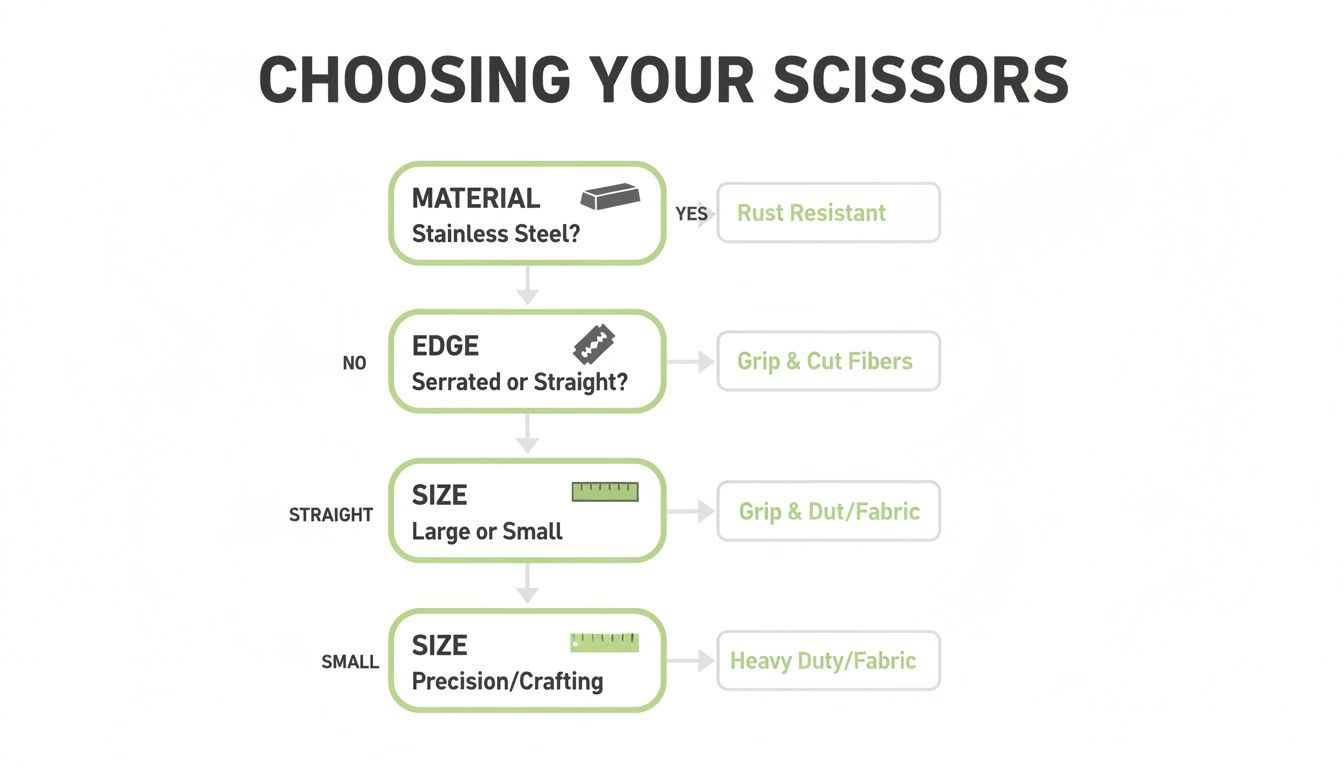 CHOOSING YOUR SCISSORS

MATERIAL
Stainless Steel?

YES

Rust Resistant

NO

EDGE
Serrated or Straight?

Grip & Cut Fibers

STRAIGHT

SIZE
Large or Small

Grip & Dut/Fabric

SMALL

SIZE
Precision/Crafting

Heavy Duty/Fabric